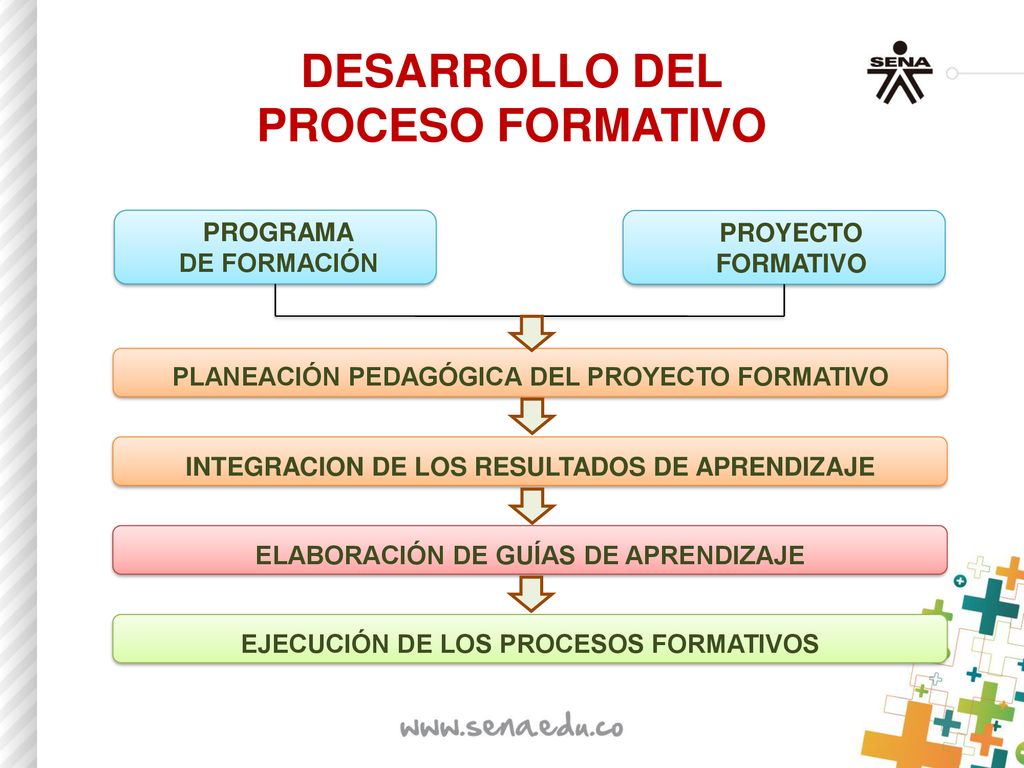 DESARROLLO DEL PROCESO FORMATIVO

SENA

PROGRAMA DE FORMACIÓN

PROYECTO FORMATIVO

PLANEACIÓN PEDAGÓGICA DEL PROYECTO FORMATIVO

INTEGRACION DE LOS RESULTADOS DE APRENDIZAJE

ELABORACIÓN DE GUÍAS DE APRENDIZAJE

EJECUCIÓN DE LOS PROCESOS FORMATIVOS

www.sena.edu.co